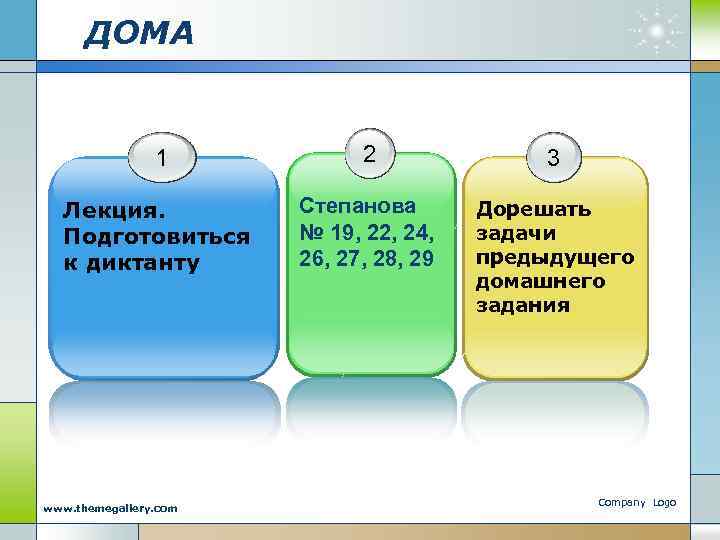 ДОМА

1

Лекция. Подготовиться к диктанту

2

Степанова № 19, 22, 24, 26, 27, 28, 29

3

Дорешать задачи предыдущего домашнего задания

www.themegallery.com

Company Logo